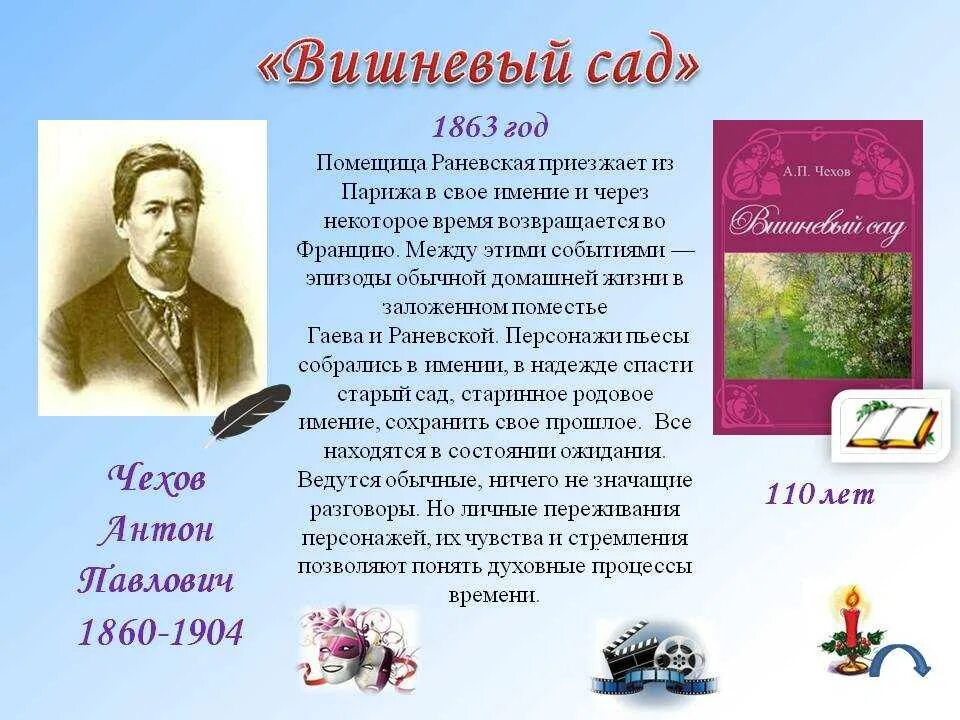 «Вишневый сад»

1863 год

Помещица Раневская приезжает из Парижа в свое имение и через некоторое время возвращается во Францию. Между этими событиями — эпизоды обычной домашней жизни в заложенном поместье Гаева и Раневской. Персонажи пьесы собрались в имении, в надежде спасти старый сад, старинное родовое имение, сохранить свое прошлое. Все находятся в состоянии ожидания. Ведутся обычные, ничего не значащие разговоры. Но личные переживания персонажей, их чувства и стремления позволяют понять духовные процессы времени.

А.П. Чехов

Вишневый сад

110 лет

Чехов Антон Павлович 1860-1904